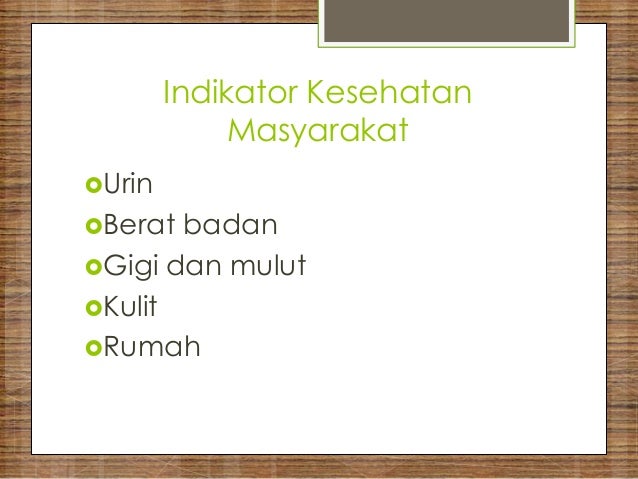 Indikator Kesehatan Masyarakat

Urin
Berat badan
Gigi dan mulut
Kulit
Rumah